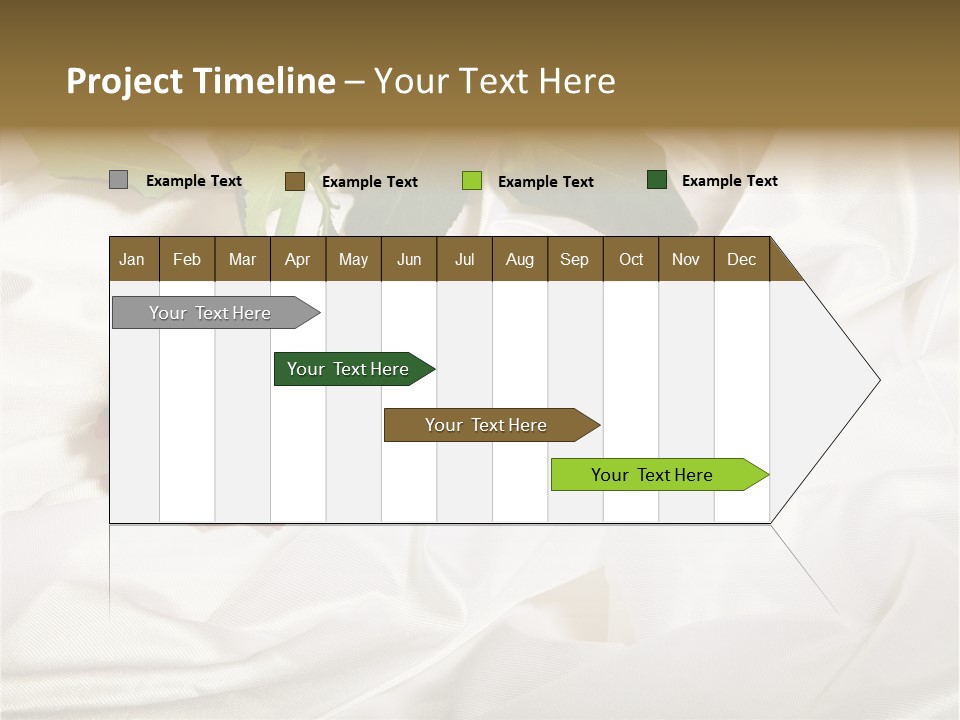 Project Timeline – Your Text Here

Example Text Example Text Example Text Example Text

| Jan | Feb | Mar | Apr | May | Jun | Jul | Aug | Sep | Oct | Nov | Dec |
|---|---|---|---|---|---|---|---|---|---|---|---|

Your Text Here

Your Text Here

Your Text Here

Your Text Here